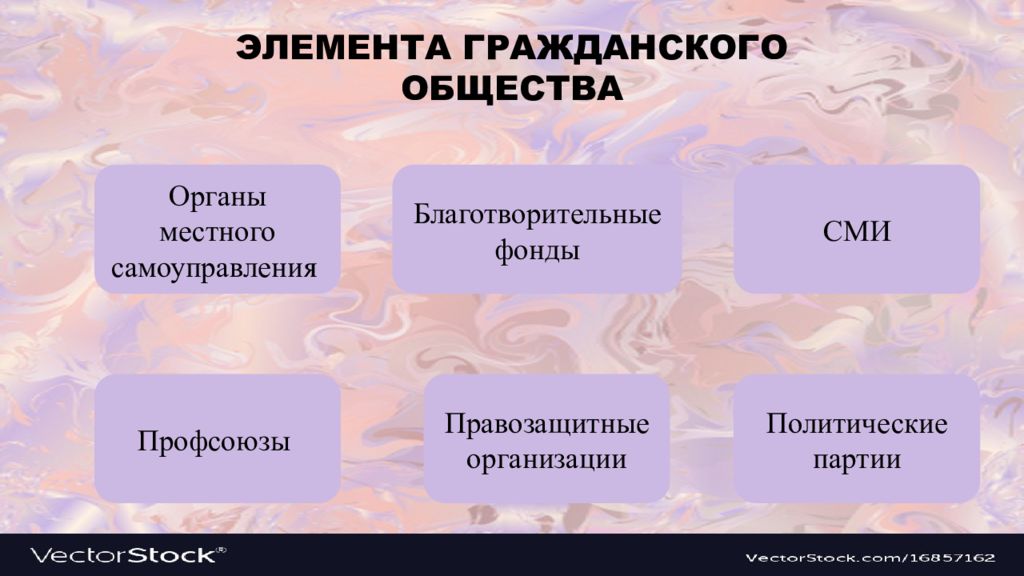 ЭЛЕМЕНТА ГРАЖДАНСКОГО ОБЩЕСТВА

Органы местного самоуправления

Благотворительные фонды

СМИ

Профсоюзы

Правозащитные организации

Политические партии

VectorStock®

VectorStock.com/16857162